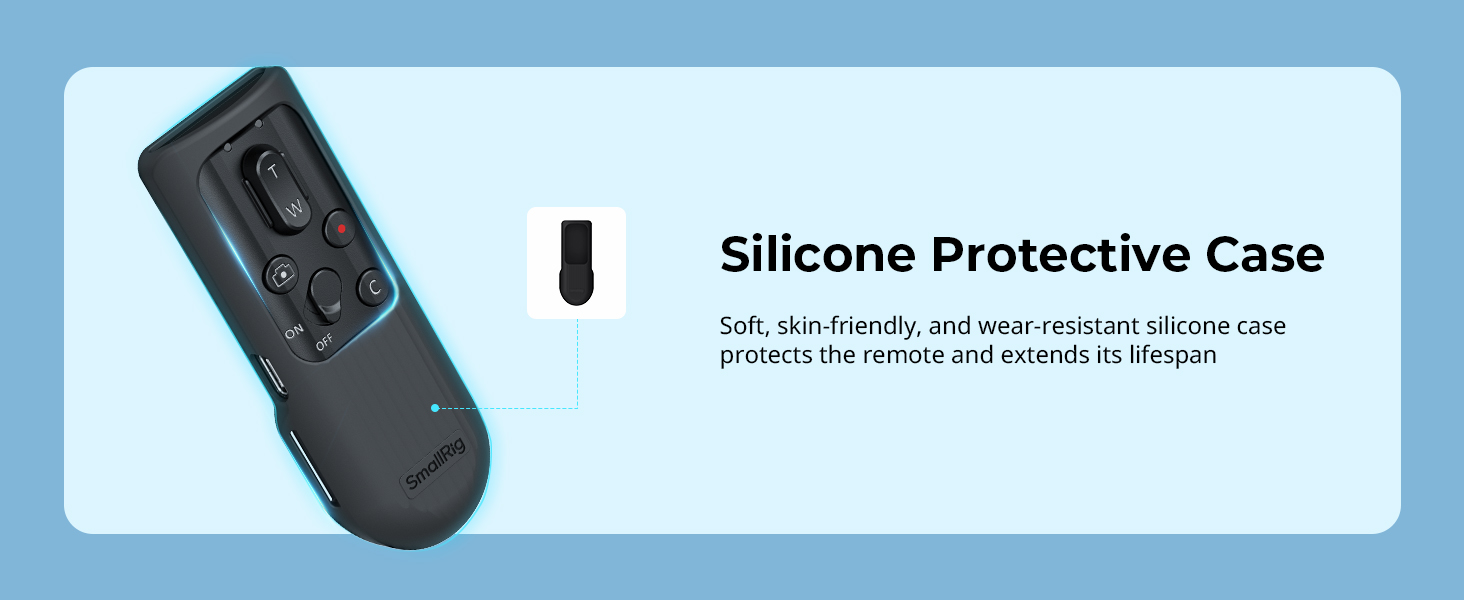 T
W
C
ON
OFF
SmallRig

Silicone Protective Case

Soft, skin-friendly, and wear-resistant silicone case protects the remote and extends its lifespan